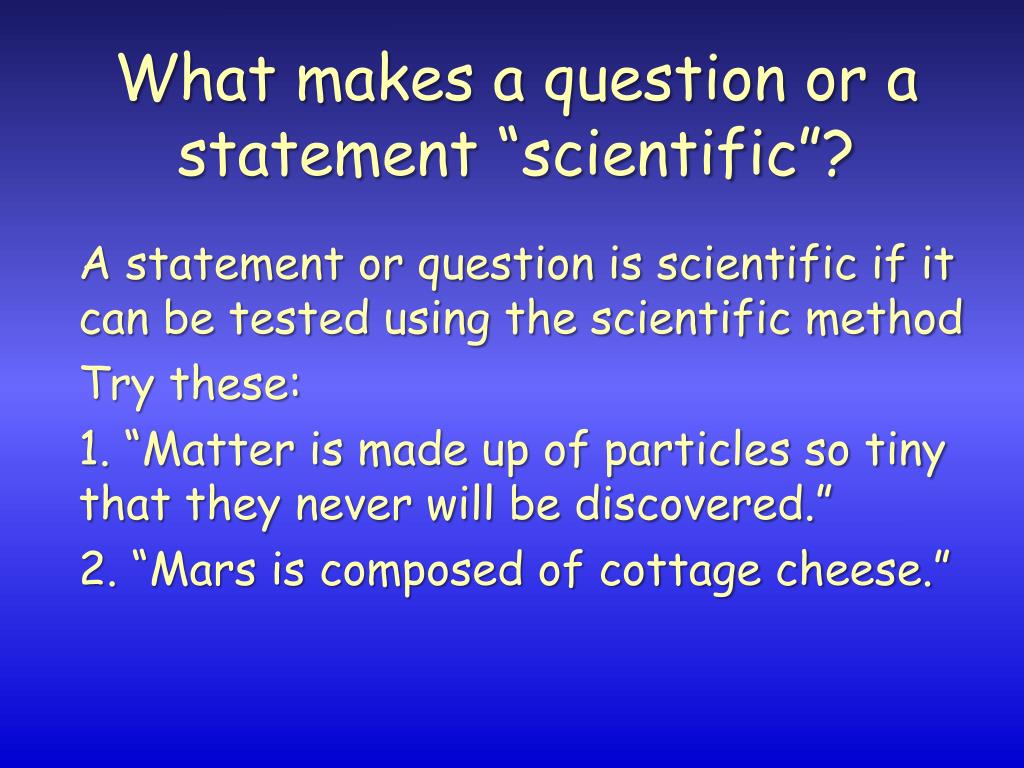 What makes a question or a statement “scientific”?

A statement or question is scientific if it can be tested using the scientific method

Try these:

1. “Matter is made up of particles so tiny that they never will be discovered.”

2. “Mars is composed of cottage cheese.”